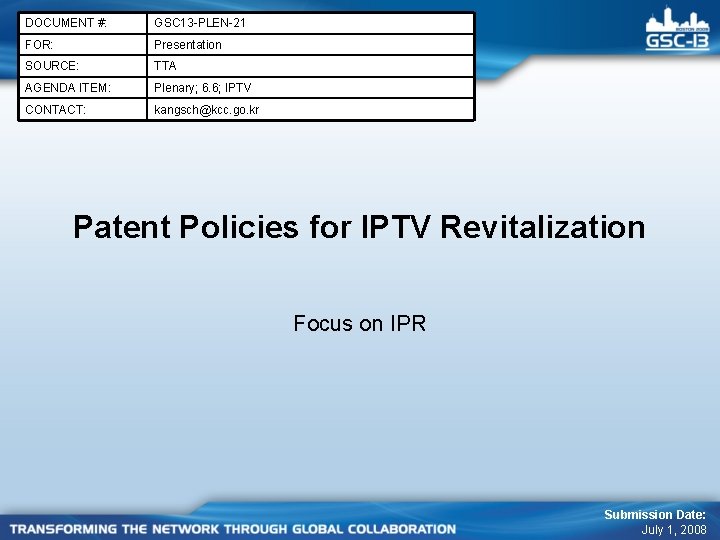 | DOCUMENT #: | GSC13-PLEN-21 |
|---|---|
| FOR: | Presentation |
| SOURCE: | TTA |
| AGENDA ITEM: | Plenary; 6.6; IPTV |
| CONTACT: | kangsch@kcc.go.kr |

BOSTON 2008
GSC-13

Patent Policies for IPTV Revitalization

Focus on IPR

TRANSFORMING THE NETWORK THROUGH GLOBAL COLLABORATION

Submission Date:
July 1, 2008